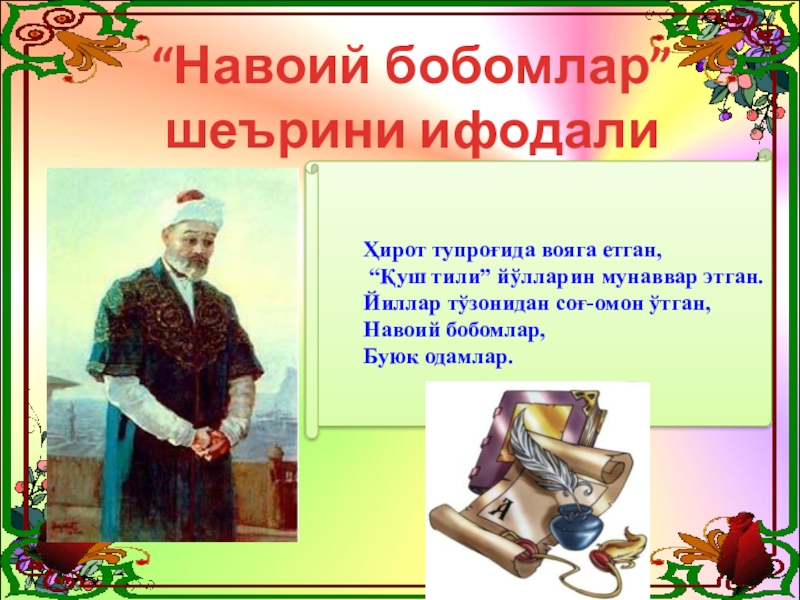 “Навоий бобомлар” шеърини ифодали

Ҳирот тупроғида вояга етган,
“Қуш тили” йўлларин мунаввар этган.
Йиллар тўзонидан соғ-омон ўтган,
Навоий бобомлар,
Буюк одамлар.

А